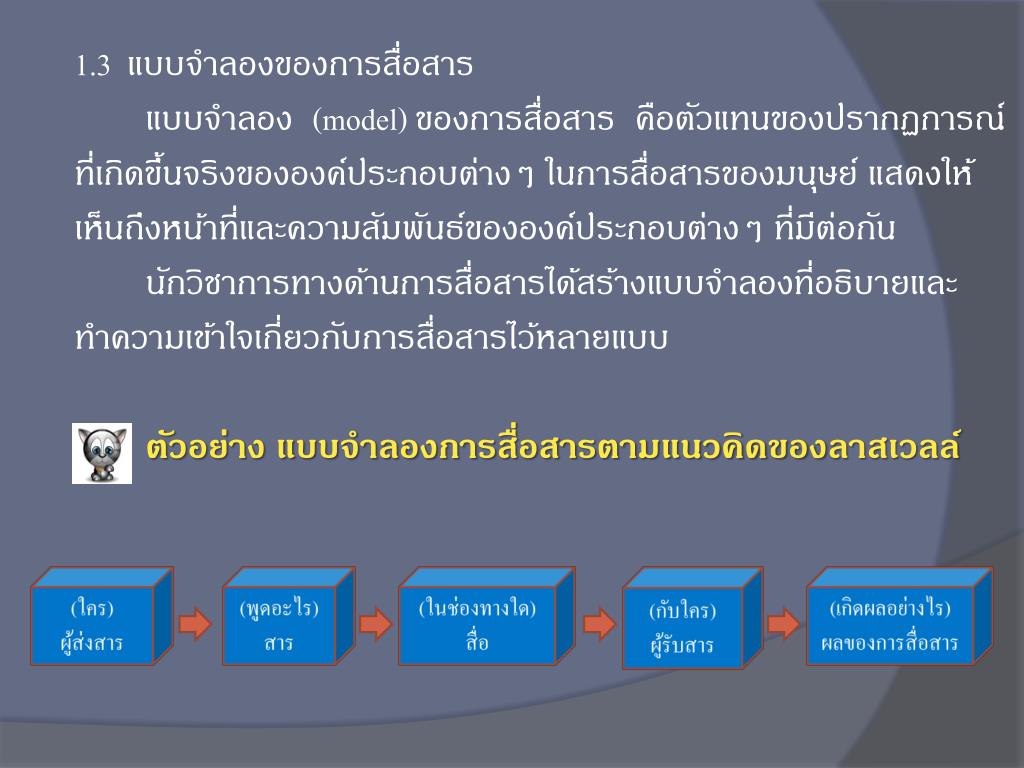 1.3 แบบจำลองของการสื่อสาร

แบบจำลอง (model) ของการสื่อสาร คือตัวแทนของปรากฏการณ์ที่เกิดขึ้นจริงขององค์ประกอบต่าง ๆ ในการสื่อสารของมนุษย์ แสดงให้เห็นถึงหน้าที่และความสัมพันธ์ขององค์ประกอบต่าง ๆ ที่มีต่อกัน

นักวิชาการทางด้านการสื่อสารได้สร้างแบบจำลองที่อธิบายและทำความเข้าใจเกี่ยวกับการสื่อสารไว้หลายแบบ

ตัวอย่าง แบบจำลองการสื่อสารตามแนวคิดของลาสเวลล์

(ใคร)
ผู้ส่งสาร

(พูดอะไร)
สาร

(ในช่องทางใด)
สื่อ

(กับใคร)
ผู้รับสาร

(เกิดผลอย่างไร)
ผลของการสื่อสาร